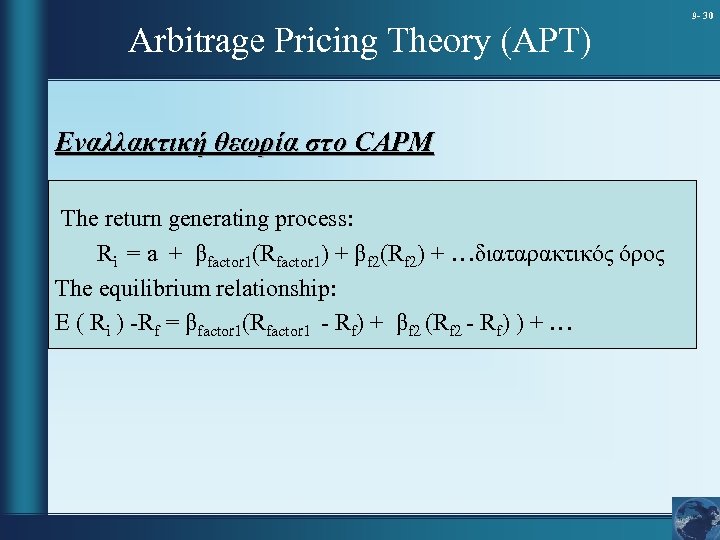 9- 30

Arbitrage Pricing Theory (APT)

Εναλλακτική θεωρία στο CAPM

The return generating process:

$R_i = a + \beta_{factor1}(R_{factor1}) + \beta_{f2}(R_{f2}) + \ldots$διαταρακτικός όρος

The equilibrium relationship:

$E ( R_i ) - R_f = \beta_{factor1}(R_{factor1} - R_f) + \beta_{f2} (R_{f2} - R_f) ) + \ldots$